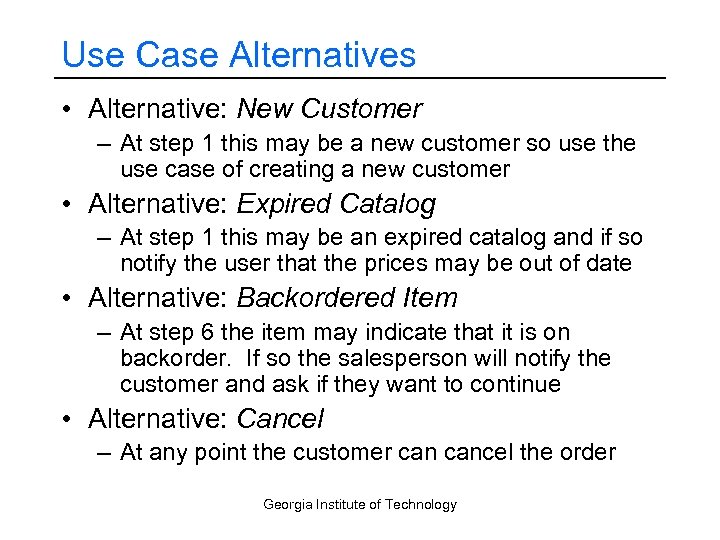 Use Case Alternatives

• Alternative: New Customer
 – At step 1 this may be a new customer so use the use case of creating a new customer
• Alternative: Expired Catalog
 – At step 1 this may be an expired catalog and if so notify the user that the prices may be out of date
• Alternative: Backordered Item
 – At step 6 the item may indicate that it is on backorder. If so the salesperson will notify the customer and ask if they want to continue
• Alternative: Cancel
 – At any point the customer can cancel the order

Georgia Institute of Technology